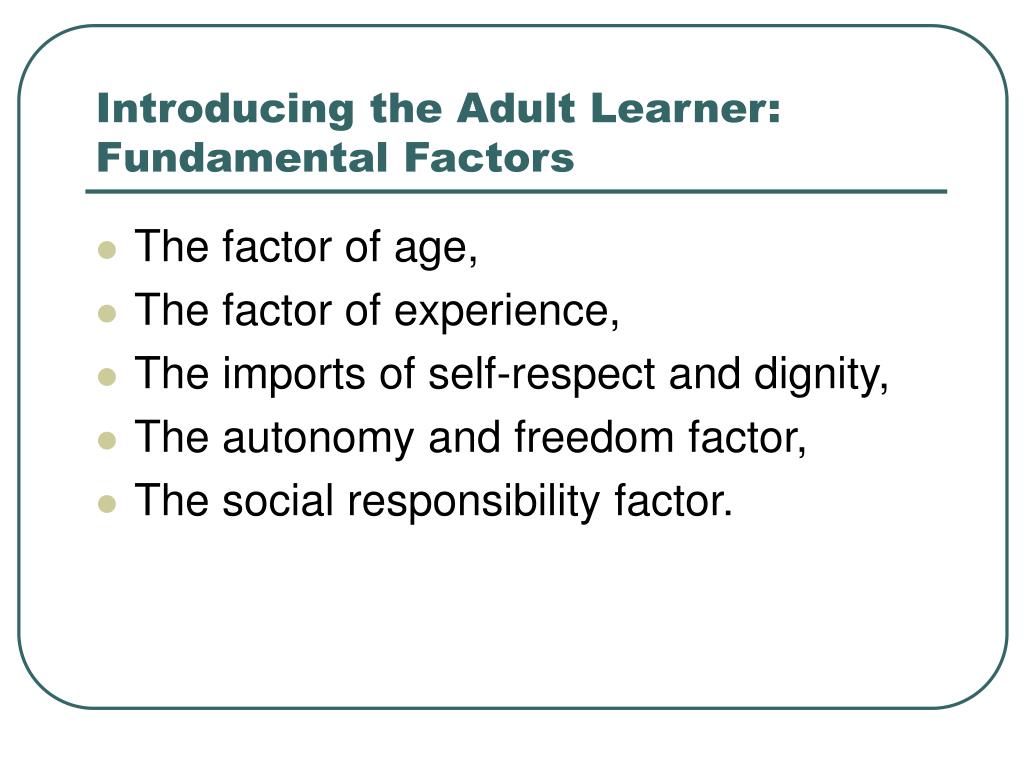 Introducing the Adult Learner: Fundamental Factors

- The factor of age,
- The factor of experience,
- The imports of self-respect and dignity,
- The autonomy and freedom factor,
- The social responsibility factor.